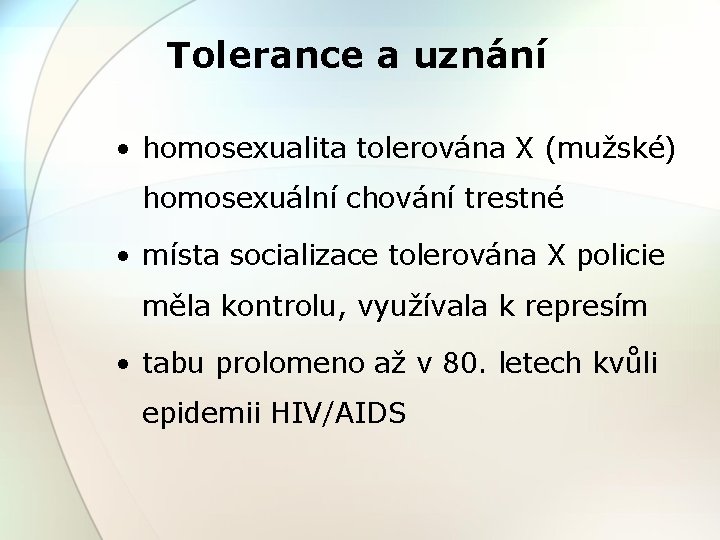 Tolerance a uznání

• homosexualita tolerována X (mužské) homosexuální chování trestné

• místa socializace tolerována X policie měla kontrolu, využívala k represím

• tabu prolomeno až v 80. letech kvůli epidemii HIV/AIDS